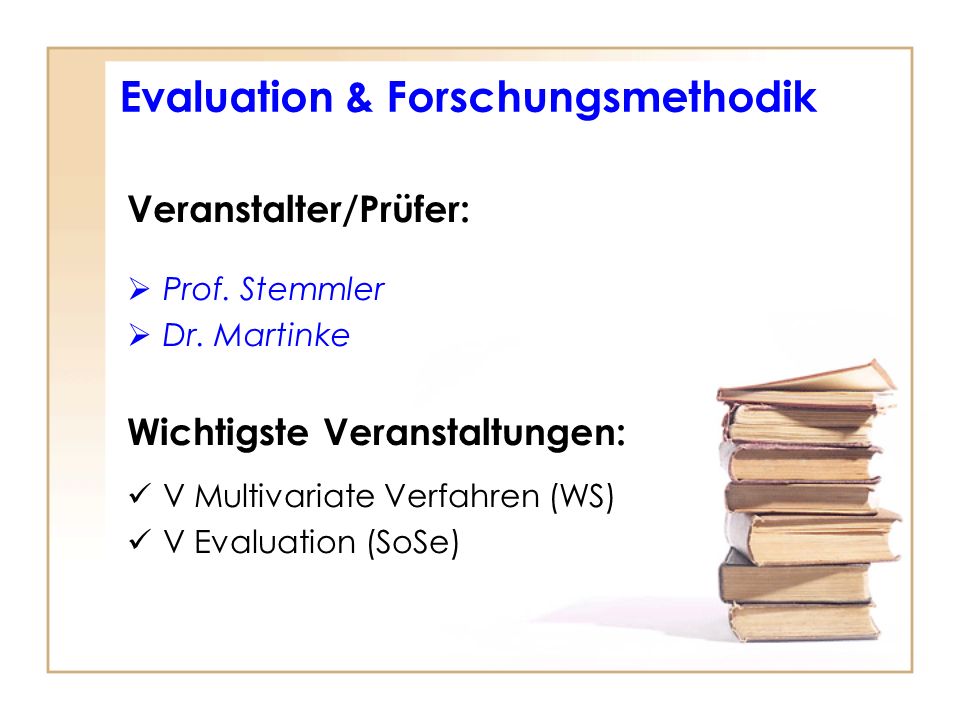 Evaluation & Forschungsmethodik

Veranstalter/Prüfer:

➢ Prof. Stemmler
➢ Dr. Martinke

Wichtigste Veranstaltungen:

✓ V Multivariate Verfahren (WS)
✓ V Evaluation (SoSe)